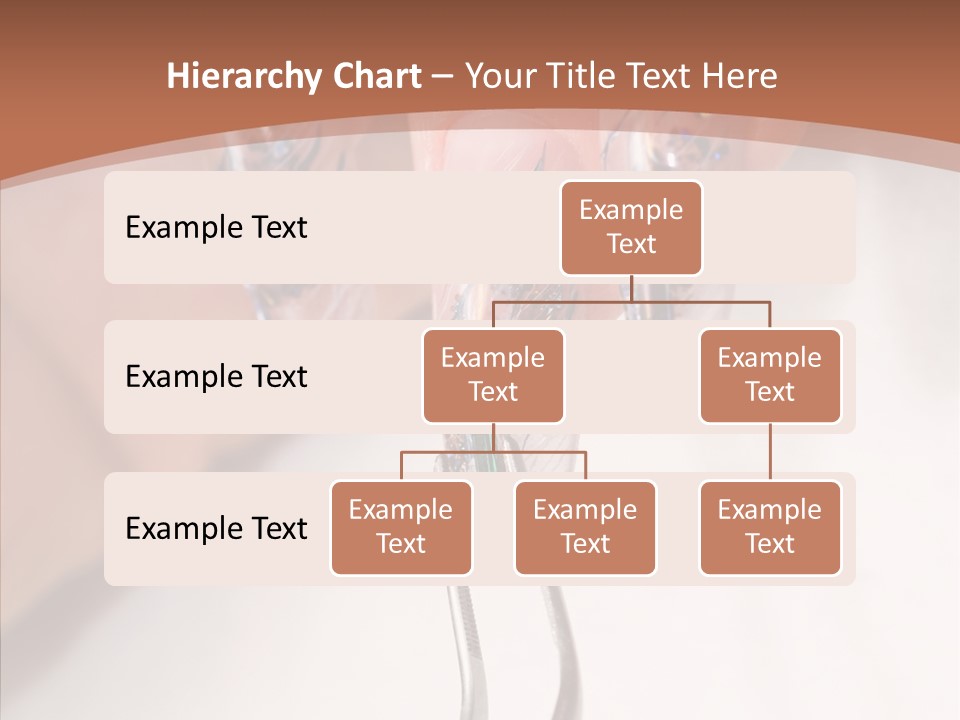 Hierarchy Chart – Your Title Text Here

Example Text

Example Text

Example Text

Example Text

Example Text

Example Text

Example Text

Example Text

Example Text